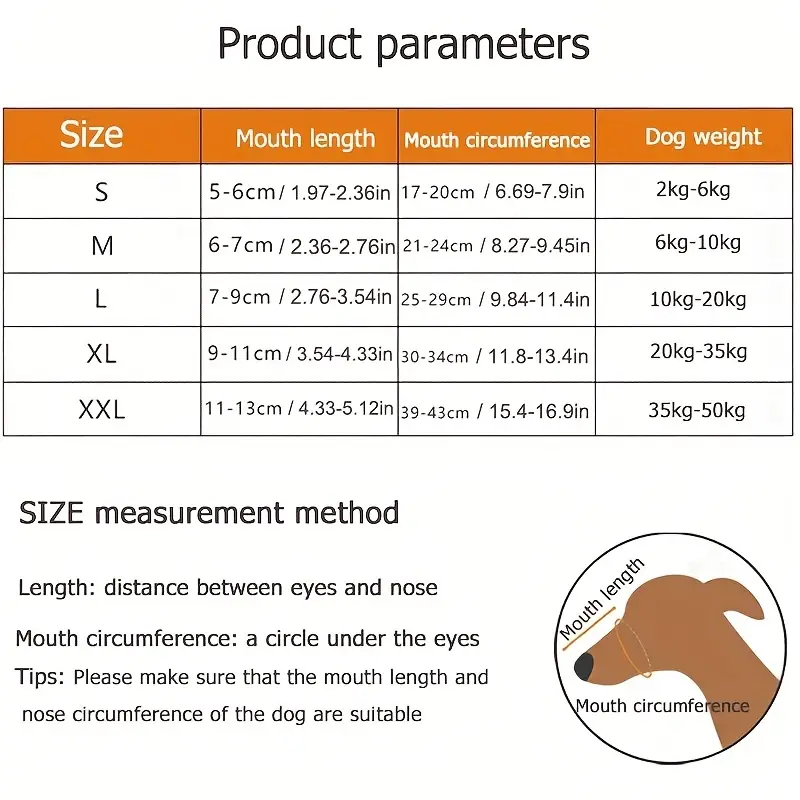 Product parameters

| Size | Mouth length | Mouth circumference | Dog weight |
|---|---|---|---|
| S | 5-6cm / 1.97-2.36in | 17-20cm / 6.69-7.9in | 2kg-6kg |
| M | 6-7cm / 2.36-2.76in | 21-24cm / 8.27-9.45in | 6kg-10kg |
| L | 7-9cm / 2.76-3.54in | 25-29cm / 9.84-11.4in | 10kg-20kg |
| XL | 9-11cm / 3.54-4.33in | 30-34cm / 11.8-13.4in | 20kg-35kg |
| XXL | 11-13cm / 4.33-5.12in | 39-43cm / 15.4-16.9in | 35kg-50kg |

SIZE measurement method

Length: distance between eyes and nose

Mouth circumference: a circle under the eyes

Tips: Please make sure that the mouth length and nose circumference of the dog are suitable

Mouth length

Mouth circumference